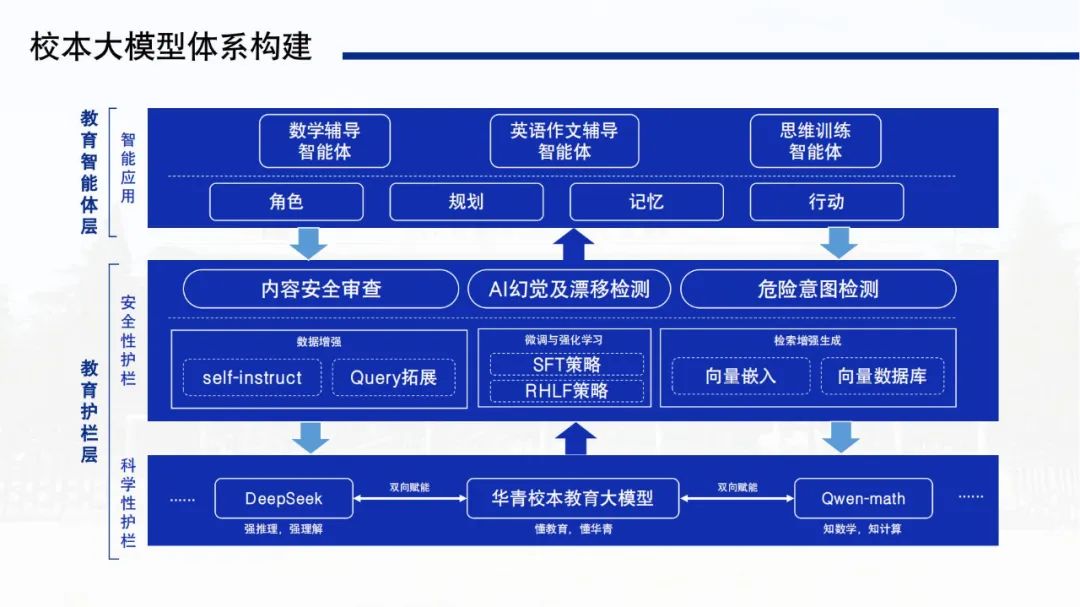 校本大模型体系构建

教育智能体层

智能应用

数学辅导智能体

英语作文辅导智能体

思维训练智能体

角色

规划

记忆

行动

教育护栏层

安全性护栏

内容安全审查

AI幻觉及漂移检测

危险意图检测

数据增强

self-instruct

Query拓展

微调与强化学习

SFT策略

RHLF策略

检索增强生成

向量嵌入

向量数据库

科学性护栏

......

DeepSeek

强推理，强理解

双向赋能

华青校本教育大模型

懂教育，懂华青

双向赋能

Qwen-math

知数学，知计算

......